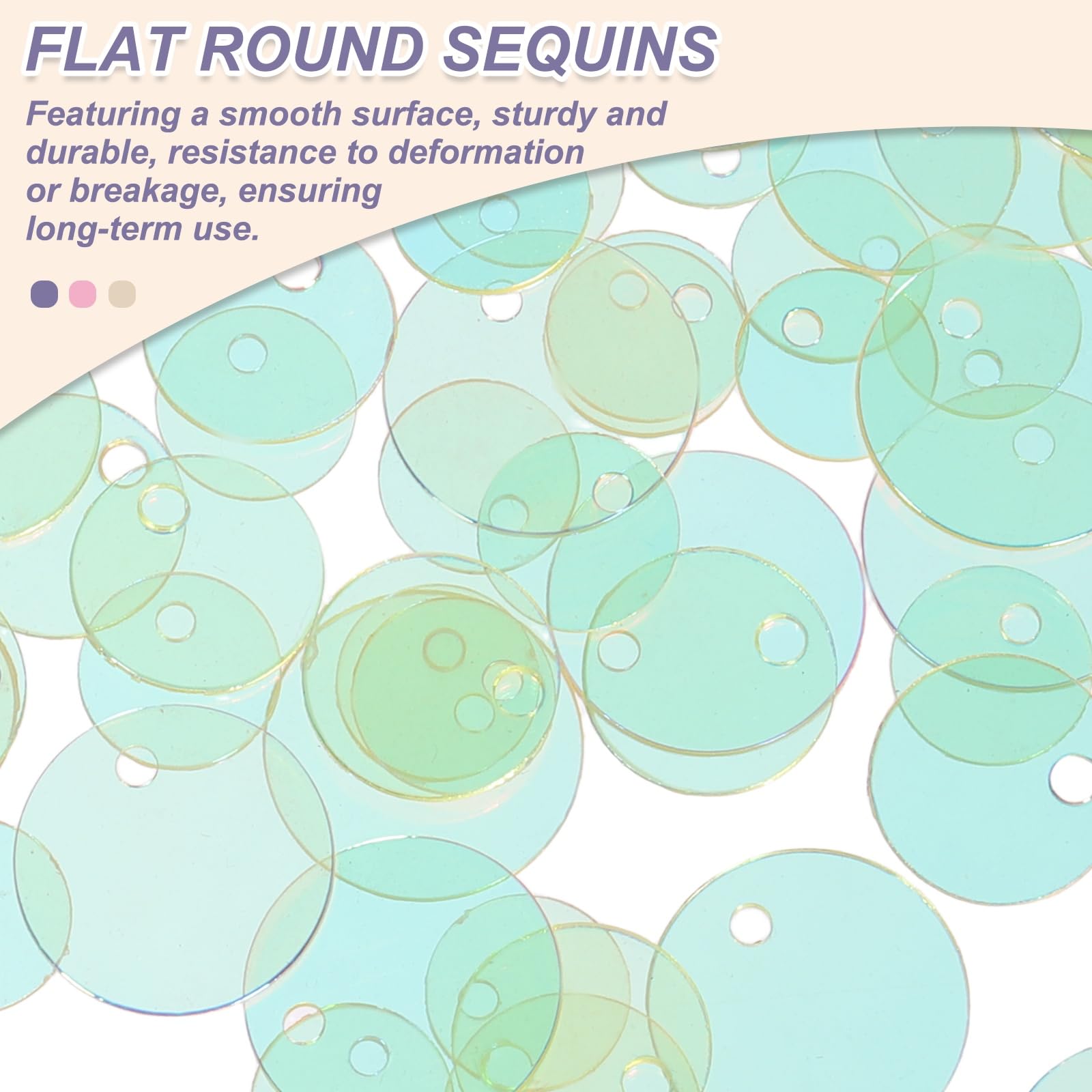 FLAT ROUND SEQUINS

Featuring a smooth surface, sturdy and durable, resistance to deformation or breakage, ensuring long-term use.